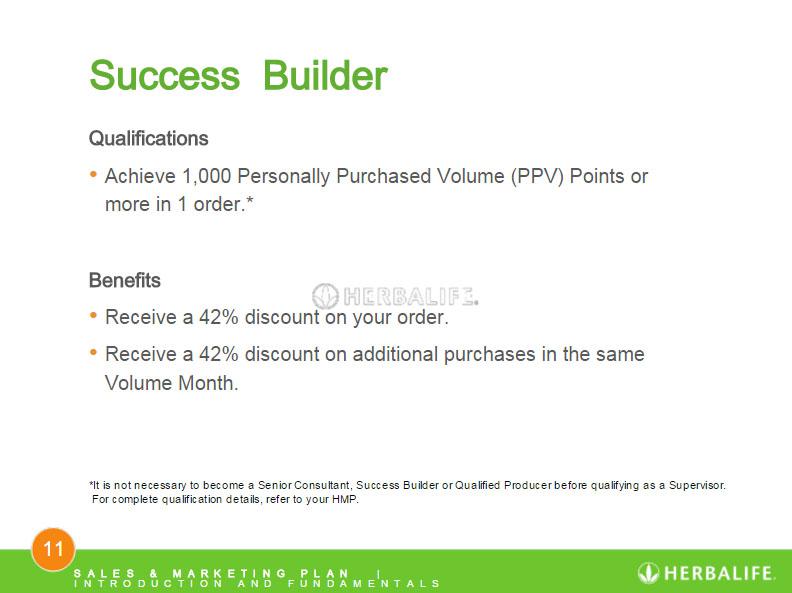 Success Builder

Qualifications

• Achieve 1,000 Personally Purchased Volume (PPV) Points or more in 1 order.*

Benefits

HERBALIFE.

• Receive a 42% discount on your order.

• Receive a 42% discount on additional purchases in the same Volume Month.

*It is not necessary to become a Senior Consultant, Success Builder or Qualified Producer before qualifying as a Supervisor. For complete qualification details, refer to your HMP.

11

SALES & MARKETING PLAN | INTRODUCTION AND FUNDAMENTALS

HERBALIFE.